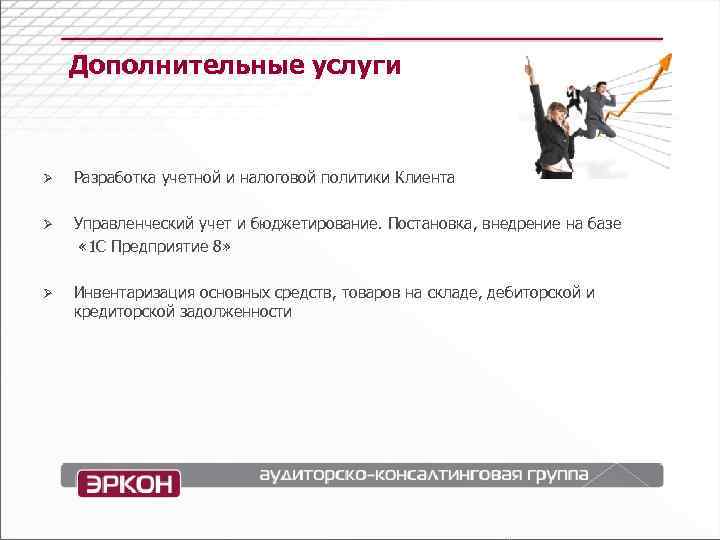 Дополнительные услуги

➢ Разработка учетной и налоговой политики Клиента

➢ Управленческий учет и бюджетирование. Постановка, внедрение на базе «1С Предприятие 8»

➢ Инвентаризация основных средств, товаров на складе, дебиторской и кредиторской задолженности

ЭРКОН аудиторско-консалтинговая группа